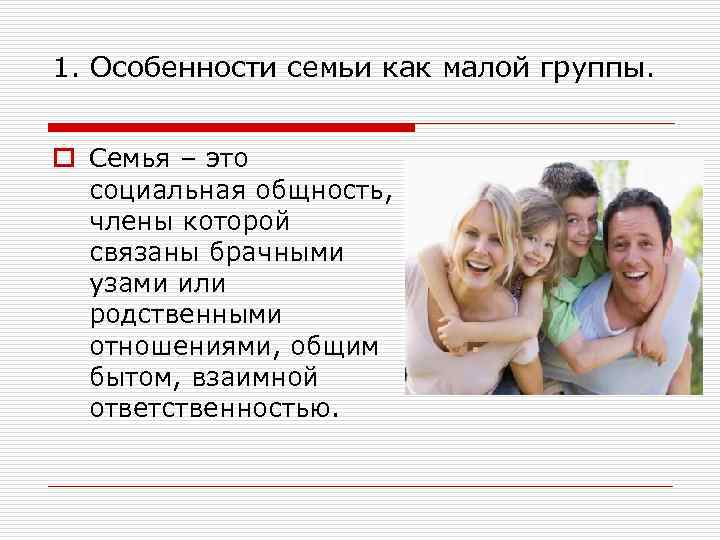 1. Особенности семьи как малой группы.

Семья – это социальная общность, члены которой связаны брачными узами или родственными отношениями, общим бытом, взаимной ответственностью.